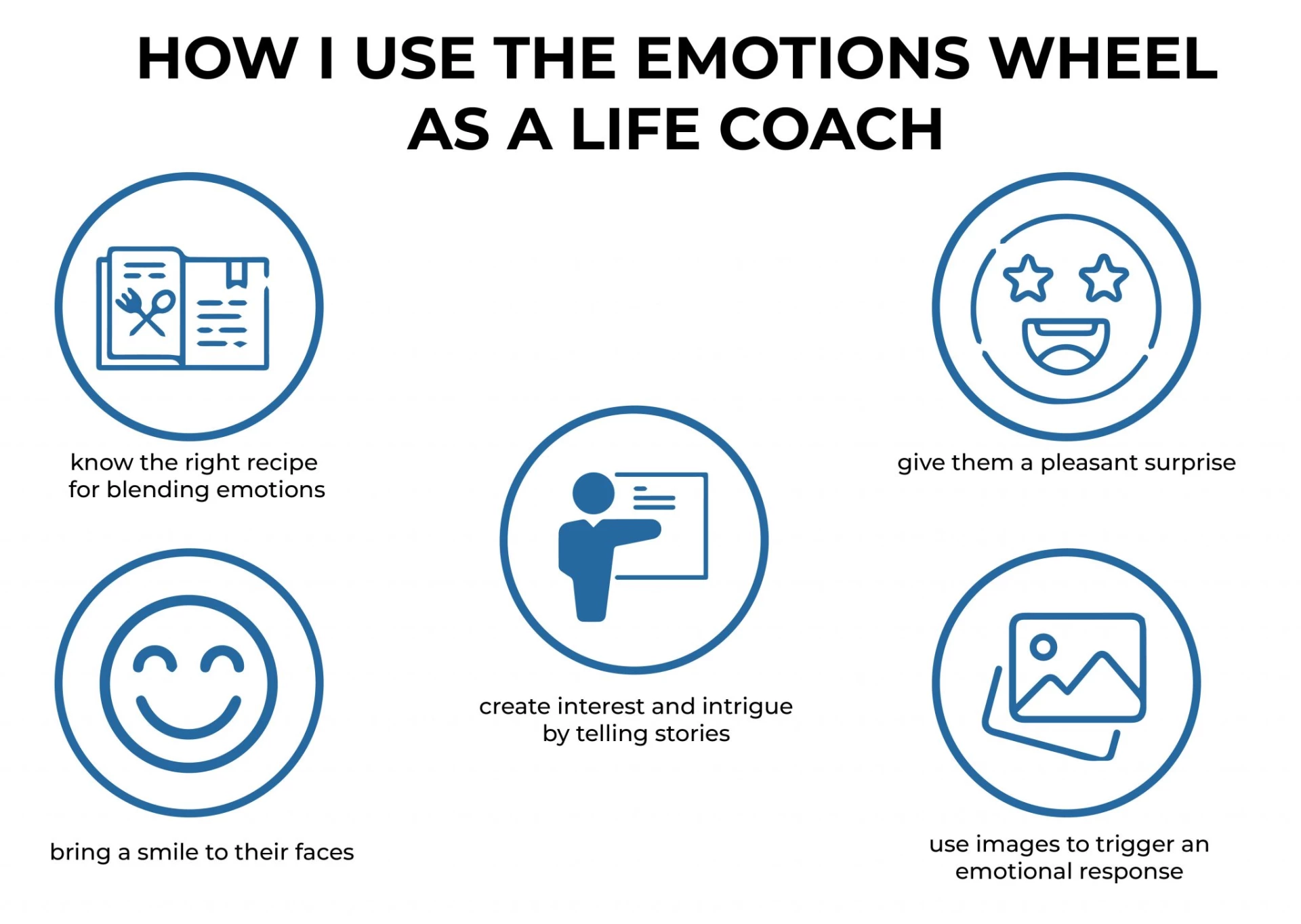 HOW I USE THE EMOTIONS WHEEL AS A LIFE COACH

know the right recipe for blending emotions

give them a pleasant surprise

create interest and intrigue by telling stories

bring a smile to their faces

use images to trigger an emotional response